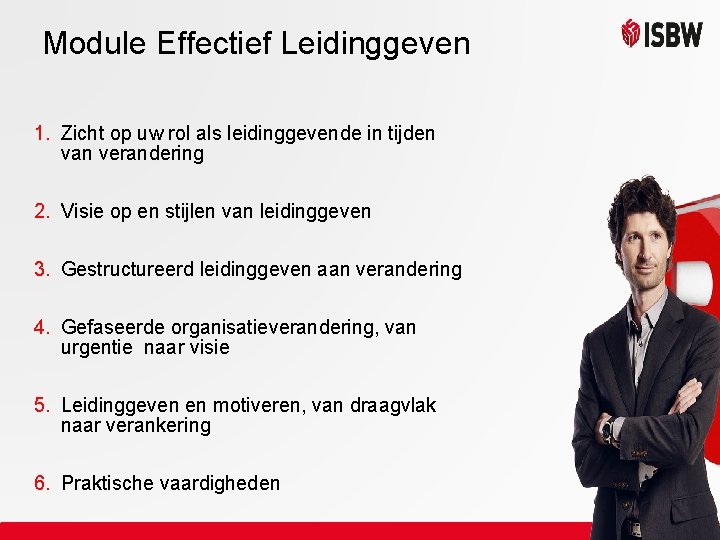 Module Effectief Leidinggeven

ISBW

1. Zicht op uw rol als leidinggevende in tijden van verandering

2. Visie op en stijlen van leidinggeven

3. Gestructureerd leidinggeven aan verandering

4. Gefaseerde organisatieverandering, van urgentie naar visie

5. Leidinggeven en motiveren, van draagvlak naar verankering

6. Praktische vaardigheden